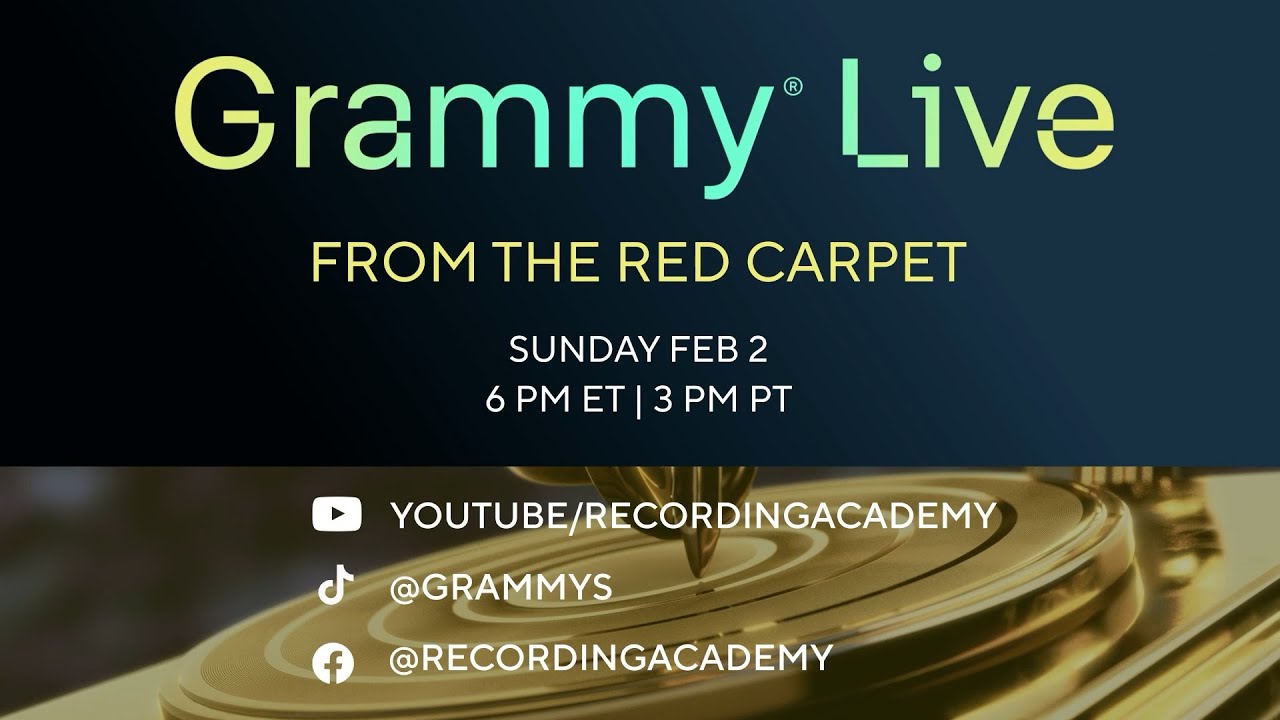 Grammy® Live

FROM THE RED CARPET

SUNDAY FEB 2
6 PM ET | 3 PM PT

YOUTUBE/RECORDINGACADEMY

@GRAMMYS

@RECORDINGACADEMY